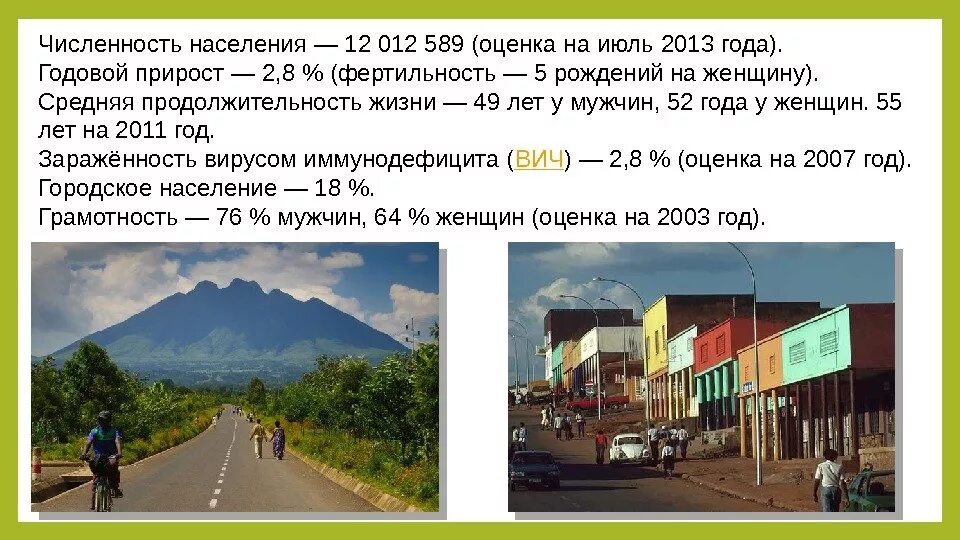 Численность населения — 12 012 589 (оценка на июль 2013 года).
Годовой прирост — 2,8 % (фертильность — 5 рождений на женщину).
Средняя продолжительность жизни — 49 лет у мужчин, 52 года у женщин. 55 лет на 2011 год.
Заражённость вирусом иммунодефицита (ВИЧ) — 2,8 % (оценка на 2007 год).
Городское население — 18 %.
Грамотность — 76 % мужчин, 64 % женщин (оценка на 2003 год).